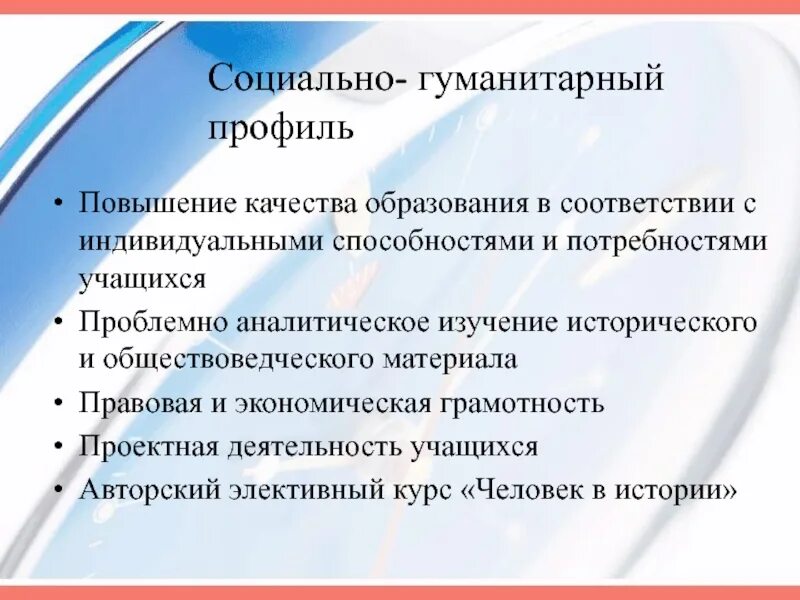 Социально- гуманитарный профиль

• Повышение качества образования в соответствии с индивидуальными способностями и потребностями учащихся
• Проблемно аналитическое изучение исторического и обществоведческого материала
• Правовая и экономическая грамотность
• Проектная деятельность учащихся
• Авторский элективный курс «Человек в истории»